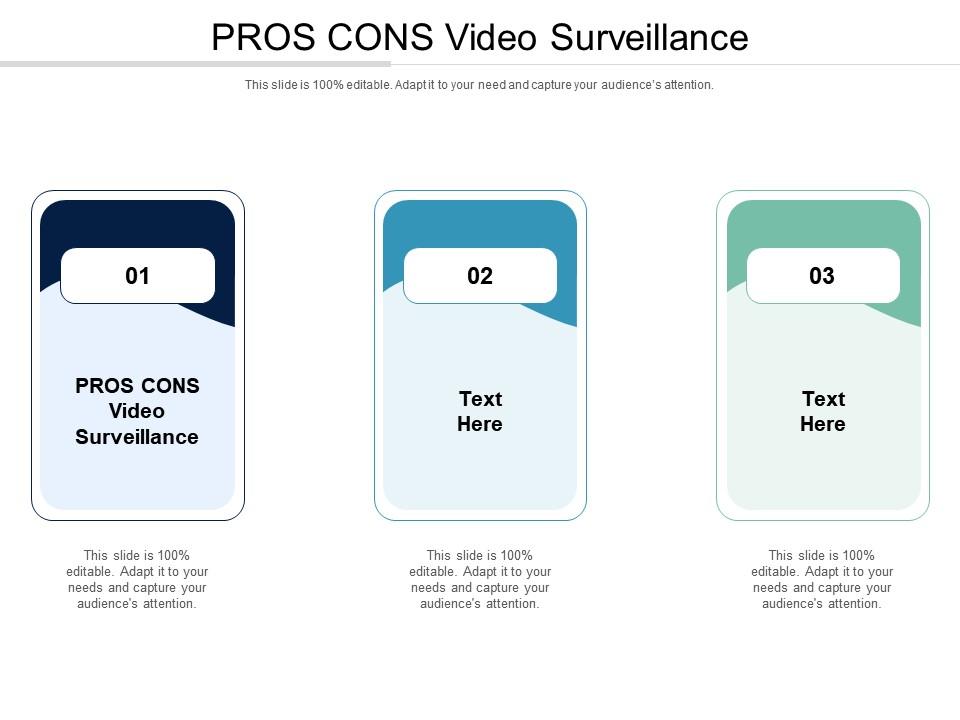 PROS CONS Video Surveillance

This slide is 100% editable. Adapt it to your need and capture your audience's attention.

01

PROS CONS Video Surveillance

This slide is 100% editable. Adapt it to your needs and capture your audience's attention.

02

Text Here

This slide is 100% editable. Adapt it to your needs and capture your audience's attention.

03

Text Here

This slide is 100% editable. Adapt it to your needs and capture your audience's attention.